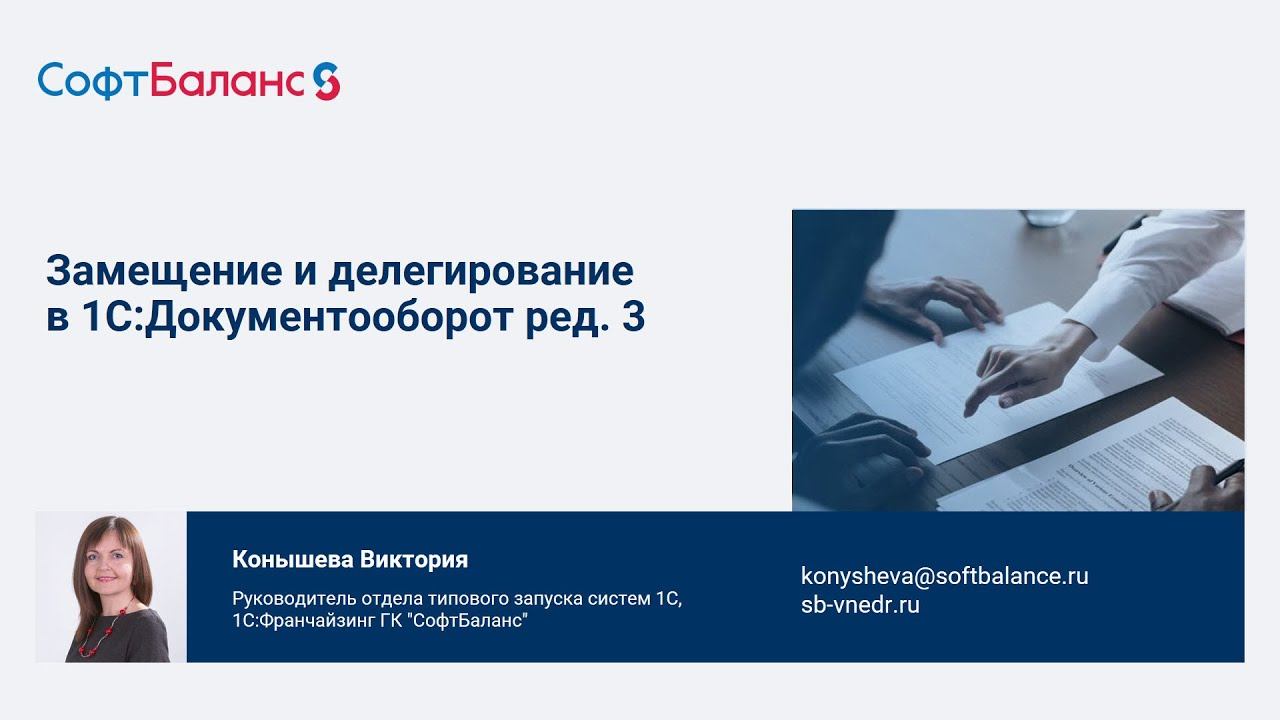 СофтБаланс

Замещение и делегирование в 1С:Документооборот ред. 3

Конышева Виктория

Руководитель отдела типового запуска систем 1С, 1С:Франчайзинг ГК "СофтБаланс"

konysheva@softbalance.ru
sb-vnedr.ru